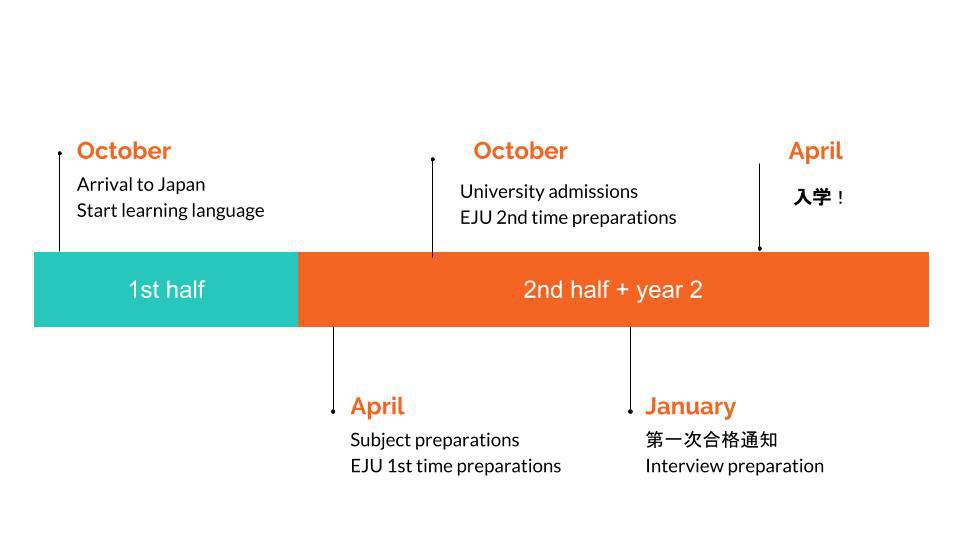 October
Arrival to Japan
Start learning language

October
University admissions
EJU 2nd time preparations

April
入学！

1st half

2nd half + year 2

April
Subject preparations
EJU 1st time preparations

January
第一次合格通知
Interview preparation